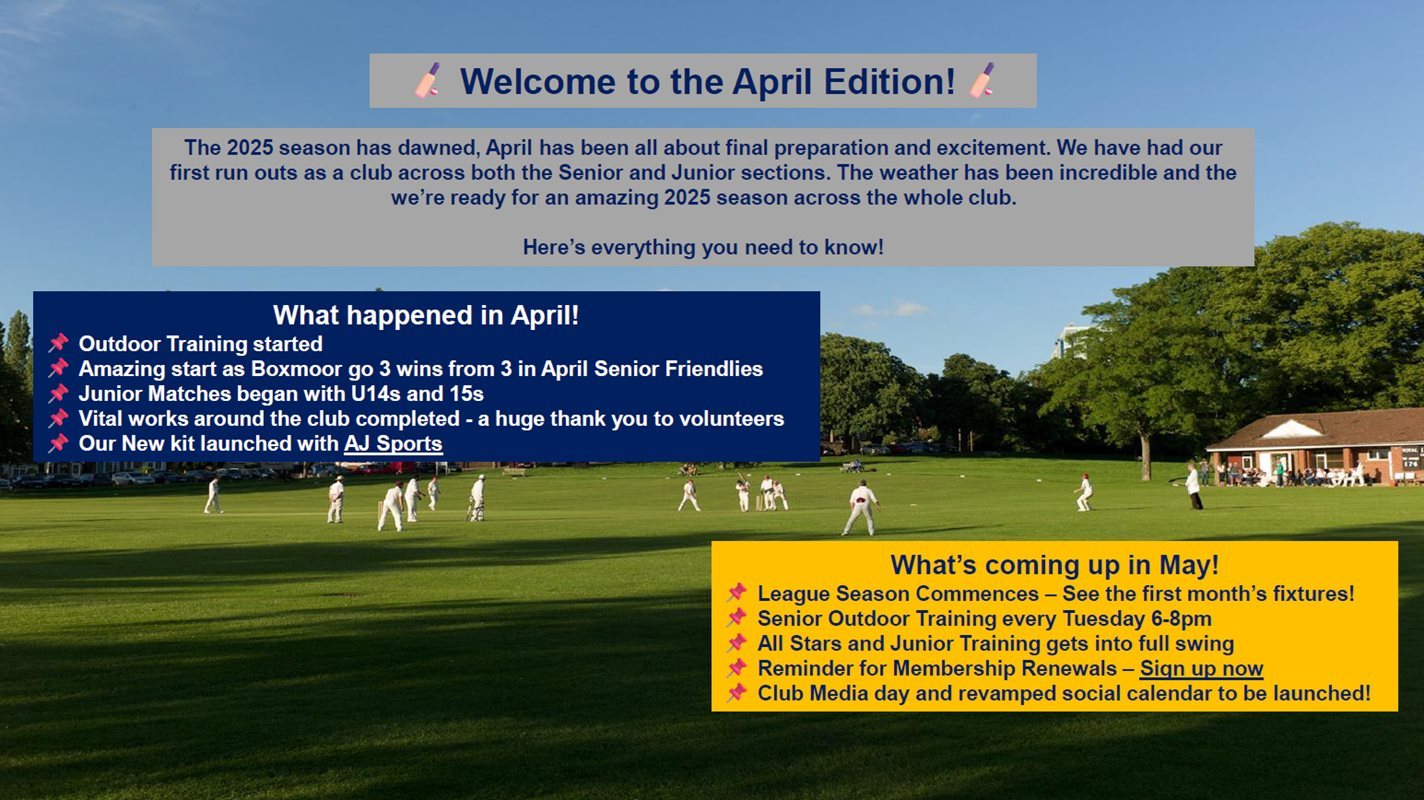 🏏 Welcome to the April Edition! 🏏

The 2025 season has dawned, April has been all about final preparation and excitement. We have had our first run outs as a club across both the Senior and Junior sections. The weather has been incredible and the we're ready for an amazing 2025 season across the whole club.

Here's everything you need to know!

What happened in April!

📌 Outdoor Training started
📌 Amazing start as Boxmoor go 3 wins from 3 in April Senior Friendlies
📌 Junior Matches began with U14s and 15s
📌 Vital works around the club completed - a huge thank you to volunteers
📌 Our New kit launched with AJ Sports

What's coming up in May!

📌 League Season Commences – See the first month's fixtures!
📌 Senior Outdoor Training every Tuesday 6-8pm
📌 All Stars and Junior Training gets into full swing
📌 Reminder for Membership Renewals – Sign up now
📌 Club Media day and revamped social calendar to be launched!